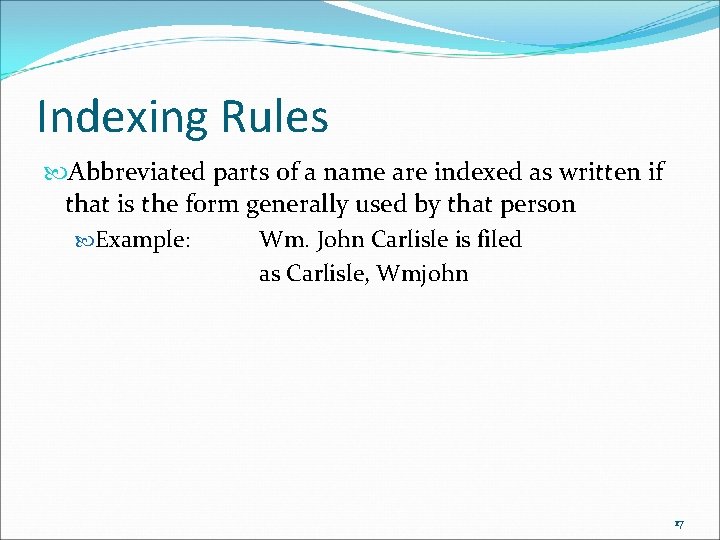 Indexing Rules

Abbreviated parts of a name are indexed as written if that is the form generally used by that person

Example: Wm. John Carlisle is filed as Carlisle, Wmjohn

17